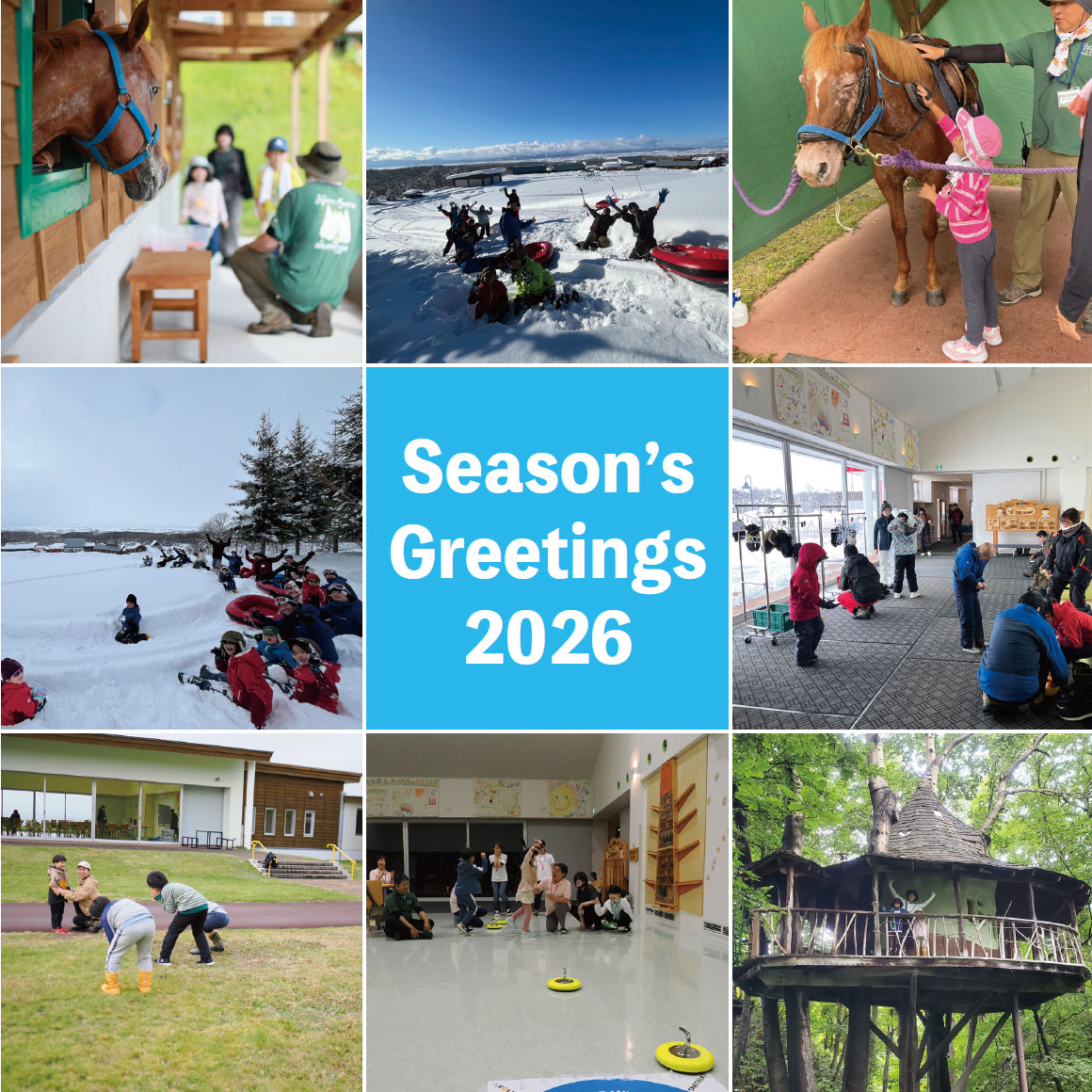 Season's Greetings 2026